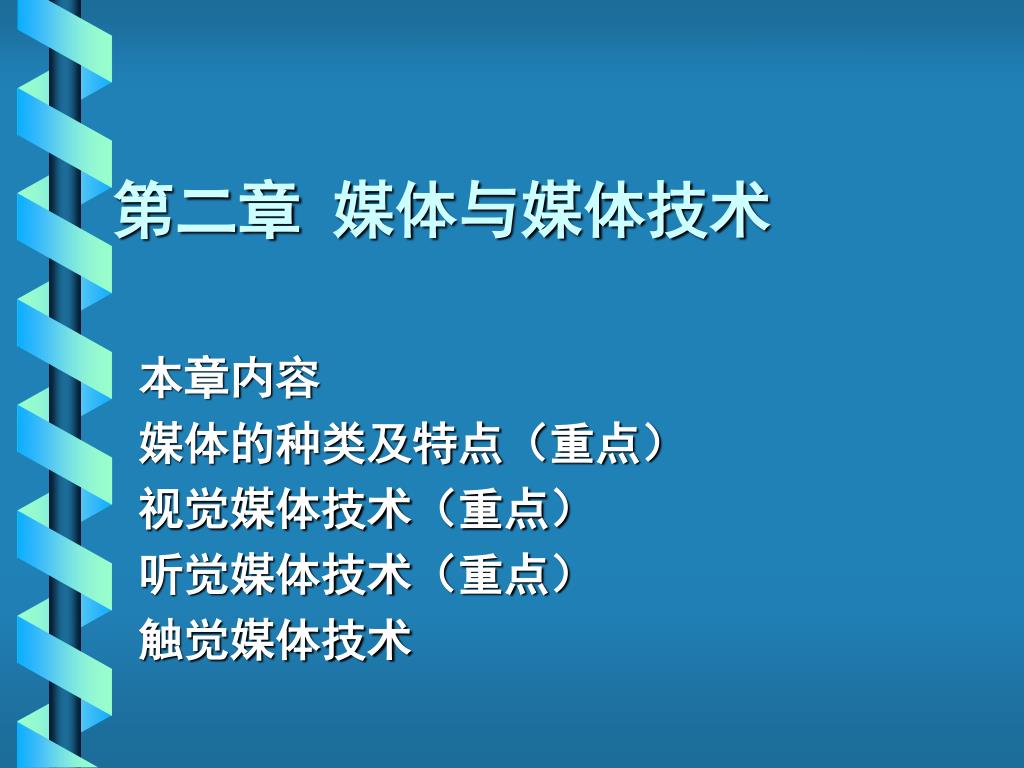 第二章 媒体与媒体技术

本章内容
媒体的种类及特点（重点）
视觉媒体技术（重点）
听觉媒体技术（重点）
触觉媒体技术